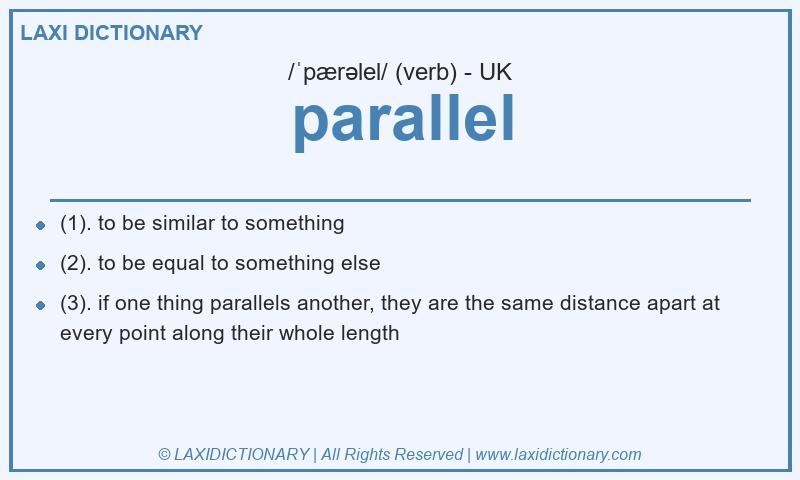 LAXI DICTIONARY

/ˈpærəlel/ (verb) - UK

parallel

- (1). to be similar to something
- (2). to be equal to something else
- (3). if one thing parallels another, they are the same distance apart at every point along their whole length

© LAXIDICTIONARY | All Rights Reserved | www.laxidictionary.com